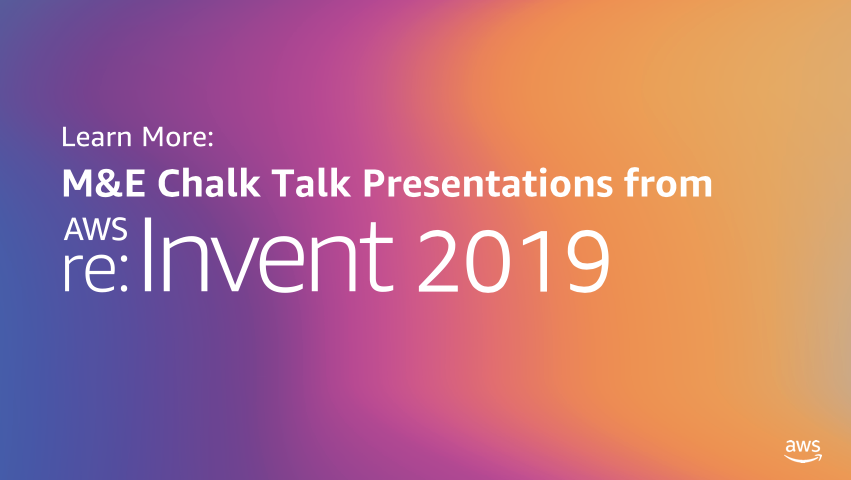 Learn More:

M&E Chalk Talk Presentations from

AWS re:Invent 2019

aws